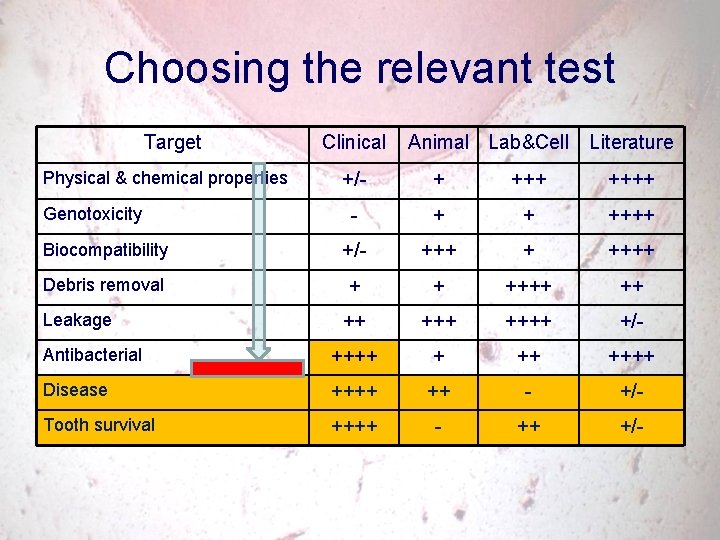 Choosing the relevant test

| Target | Clinical | Animal | Lab&Cell | Literature |
|---|---|---|---|---|
| Physical & chemical properties | +/- | + | +++ | ++++ |
| Genotoxicity | - | + | + | ++++ |
| Biocompatibility | +/- | +++ | + | ++++ |
| Debris removal | + | + | ++++ | ++ |
| Leakage | ++ | +++ | ++++ | +/- |
| Antibacterial | ++++ | + | ++ | ++++ |
| Disease | ++++ | ++ | - | +/- |
| Tooth survival | ++++ | - | ++ | +/- |